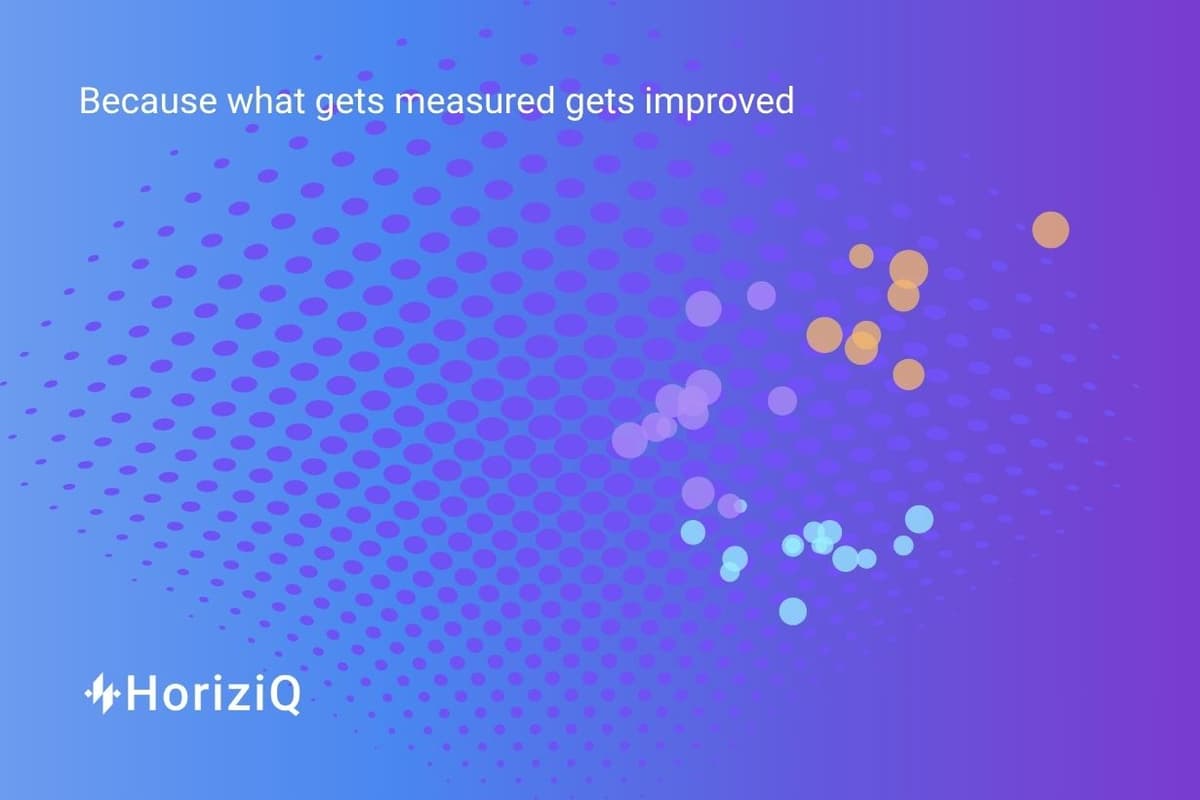 Because what gets measured gets improved

HoriziQ